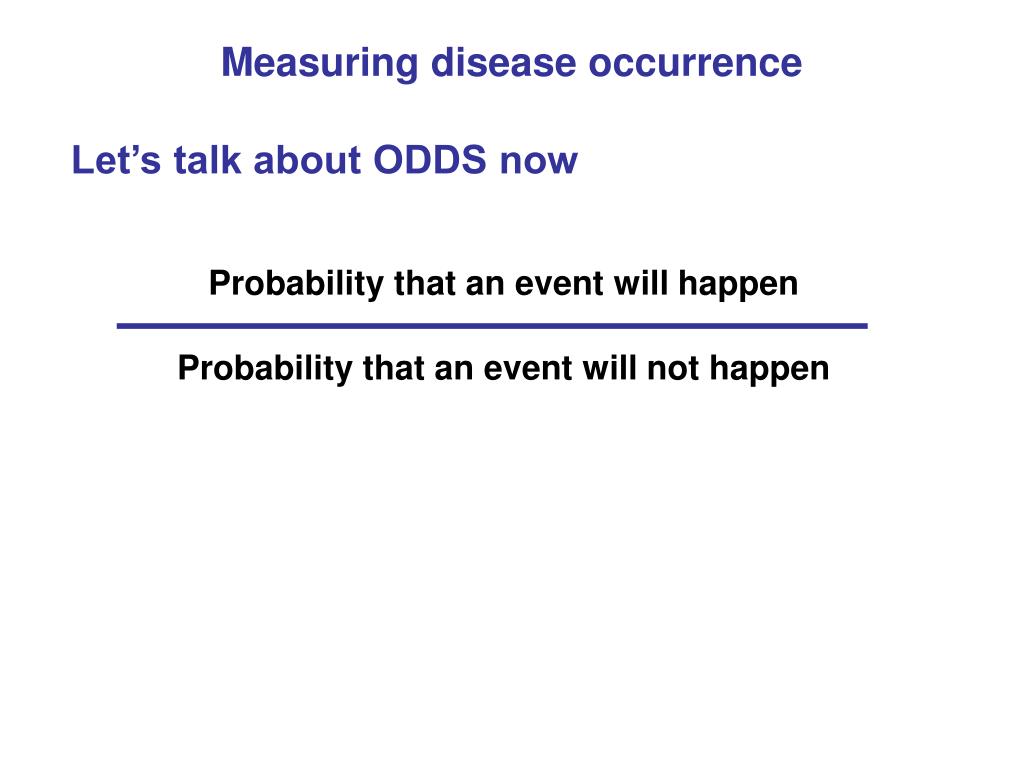 Measuring disease occurrence

Let’s talk about ODDS now

$\frac{\text{Probability that an event will happen}}{\text{Probability that an event will not happen}}$